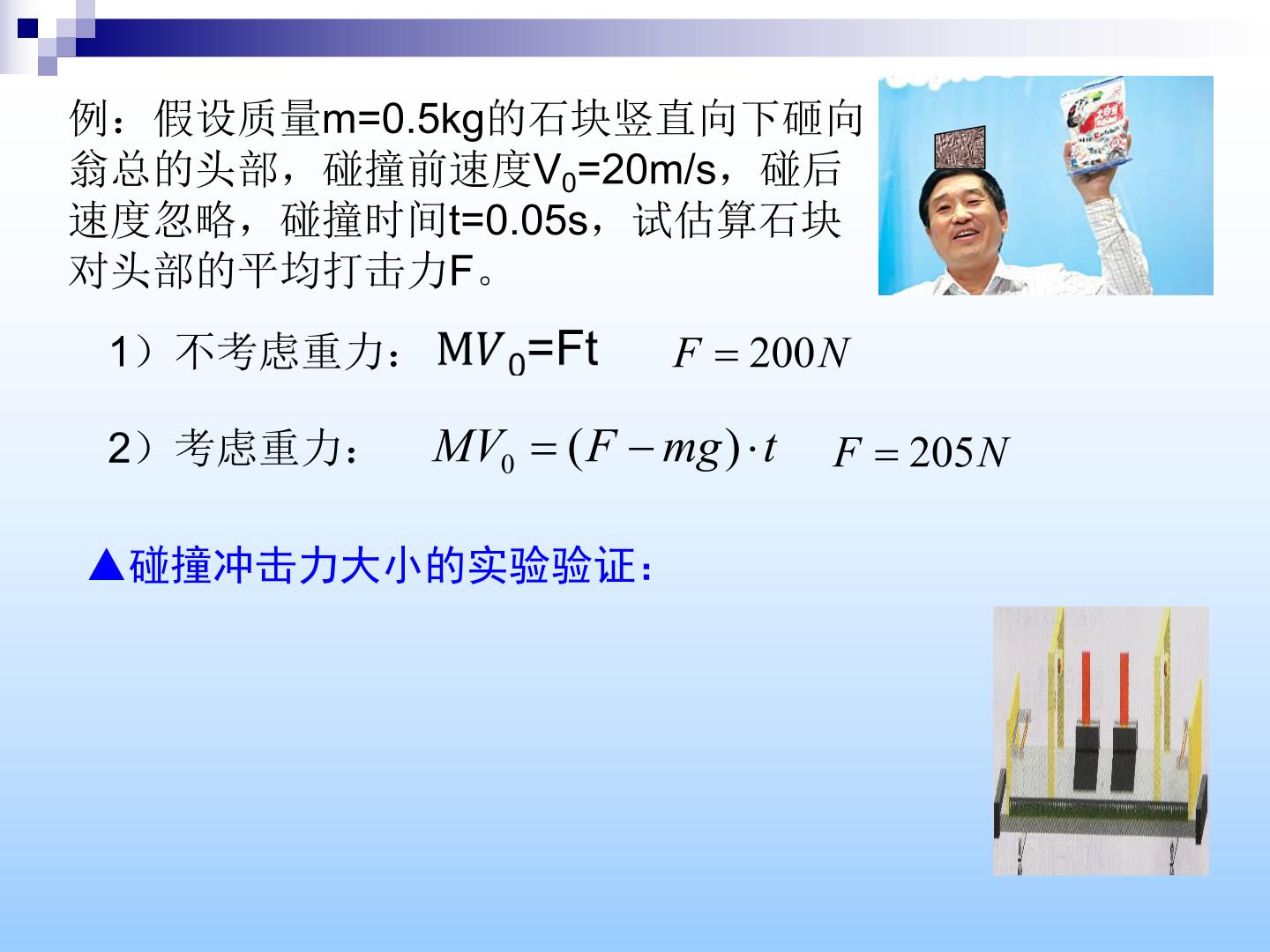 例：假设质量m=0.5kg的石块竖直向下砸向翁总的头部，碰撞前速度$V_0$=20m/s，碰后速度忽略，碰撞时间t=0.05s，试估算石块对头部的平均打击力F。

1）不考虑重力：$MV_0$=Ft　$F = 200N$

2）考虑重力：　$MV_0 = (F - mg) \cdot t$　$F = 205N$

▲碰撞冲击力大小的实验验证：